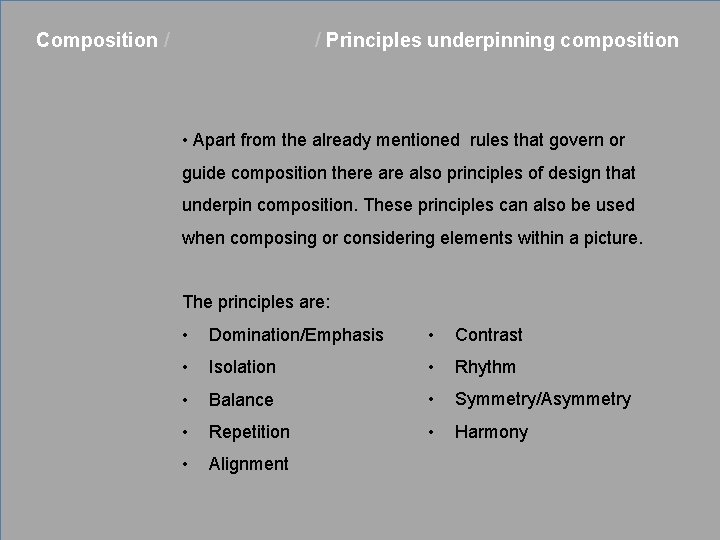 Composition / / Principles underpinning composition

• Apart from the already mentioned rules that govern or guide composition there are also principles of design that underpin composition. These principles can also be used when composing or considering elements within a picture.

The principles are:

• Domination/Emphasis
• Isolation
• Balance
• Repetition
• Alignment

• Contrast
• Rhythm
• Symmetry/Asymmetry
• Harmony